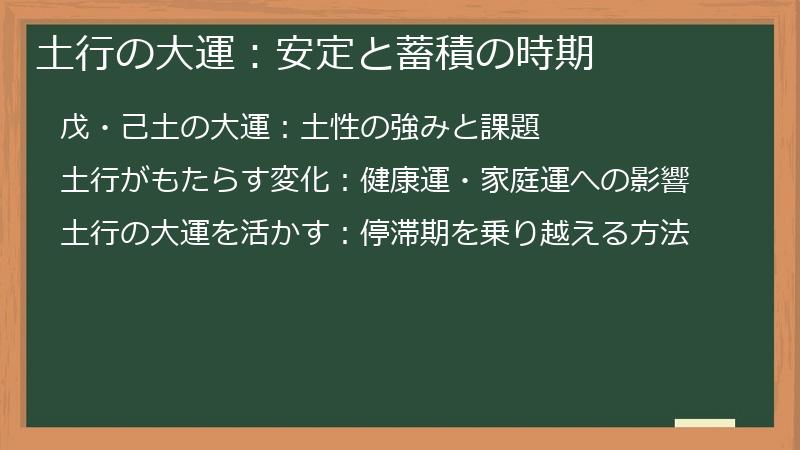 土行の大運：安定と蓄積の時期

戊・己土の大運：土性の強みと課題

土行がもたらす変化：健康運・家庭運への影響

土行の大運を活かす：停滞期を乗り越える方法